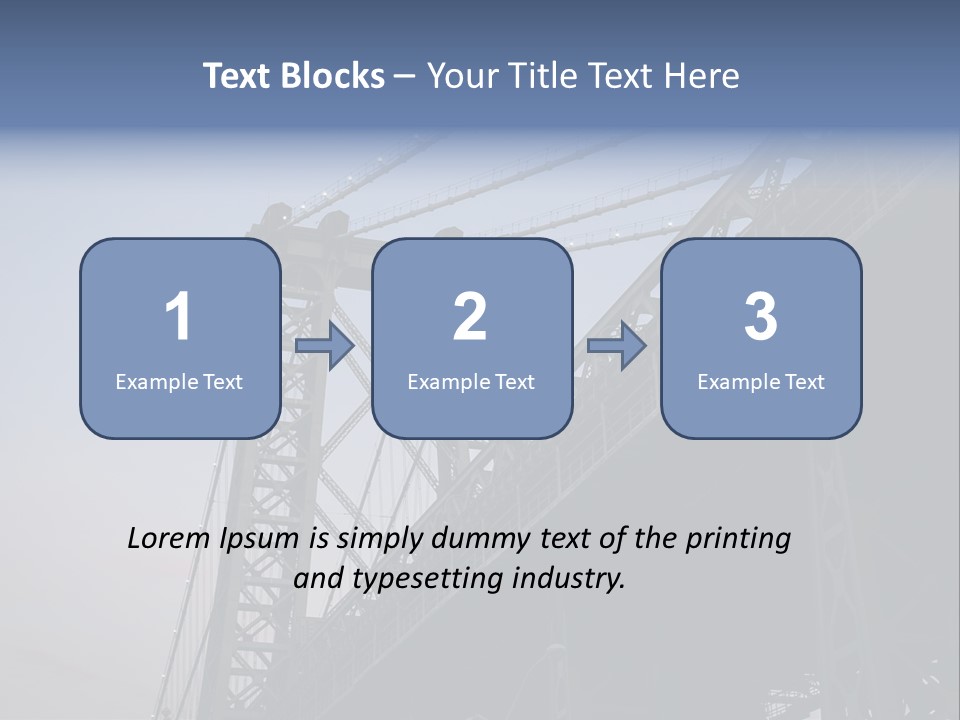 Text Blocks – Your Title Text Here

1
Example Text

2
Example Text

3
Example Text

Lorem Ipsum is simply dummy text of the printing and typesetting industry.